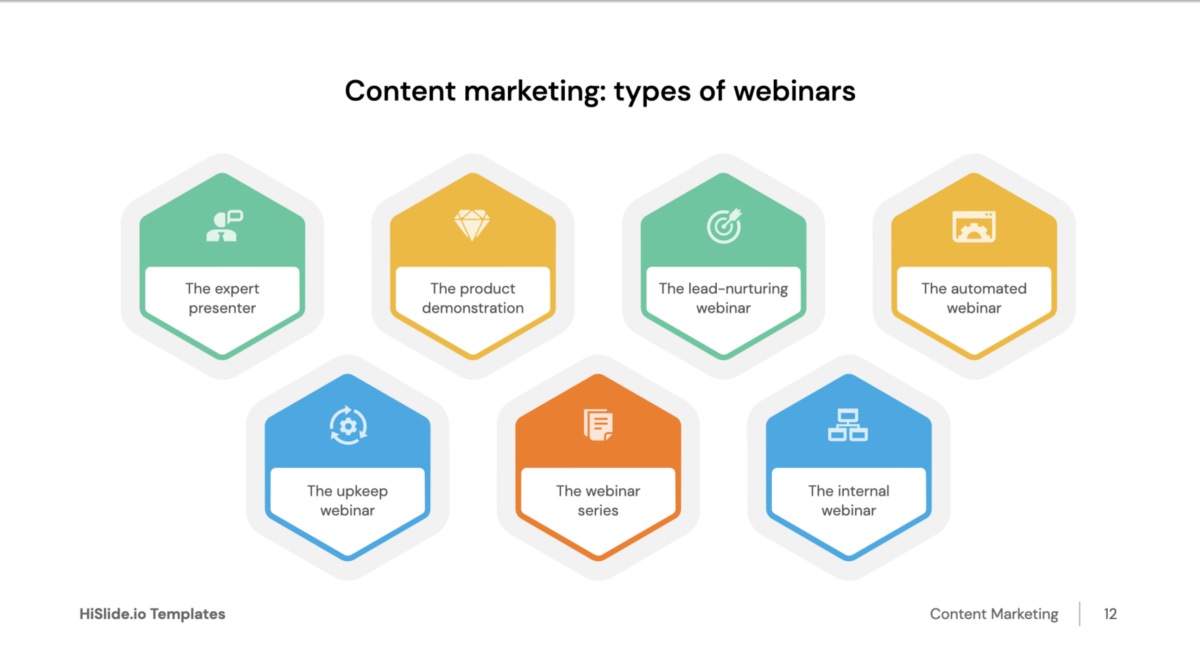 Content marketing: types of webinars

The expert presenter

The product demonstration

The lead-nurturing webinar

The automated webinar

The upkeep webinar

The webinar series

The internal webinar

HiSlide.io Templates

Content Marketing | 12